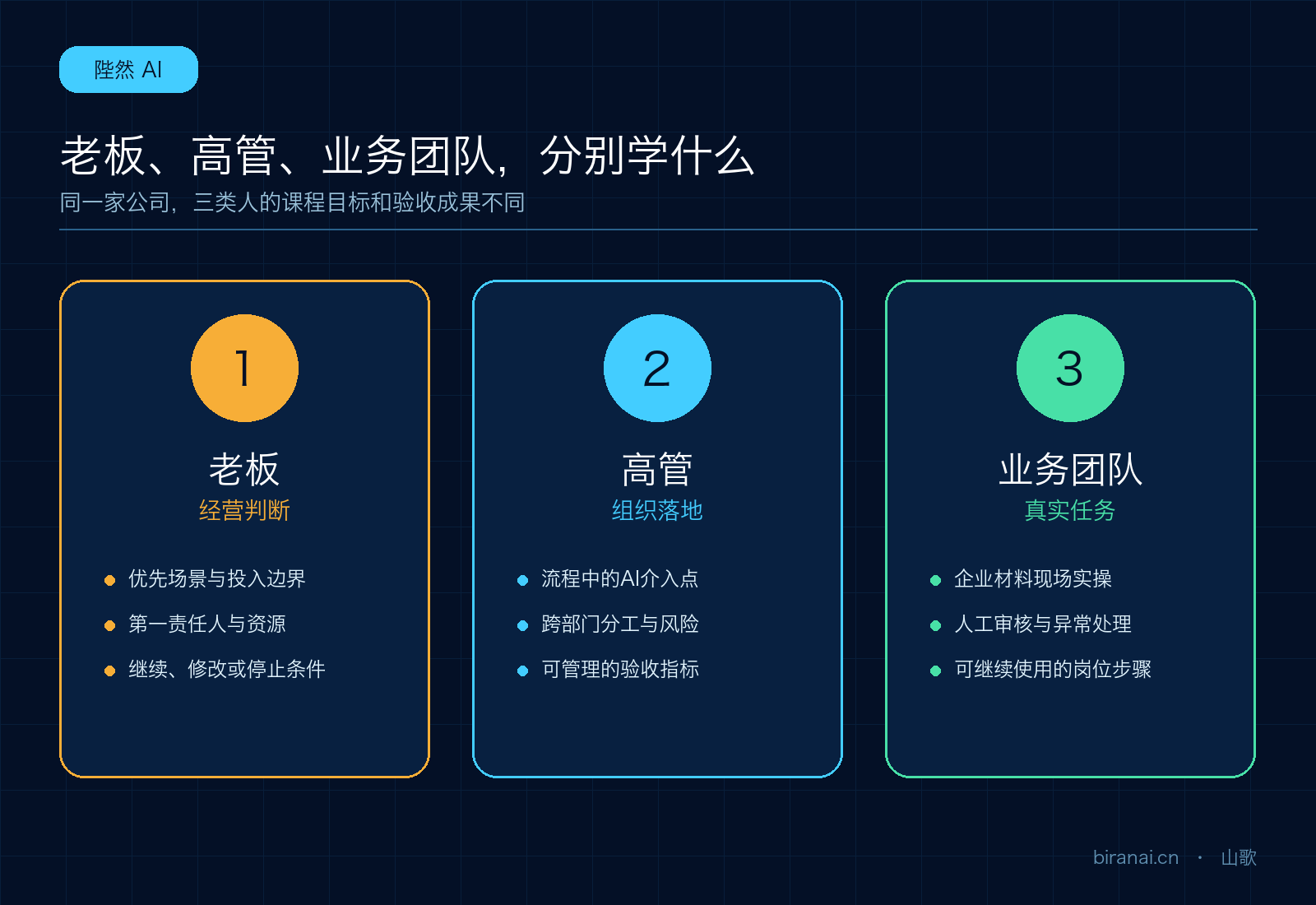 陛然 AI

老板、高管、业务团队，分别学什么

同一家公司，三类人的课程目标和验收成果不同

1

老板

经营判断

- 优先场景与投入边界
- 第一责任人与资源
- 继续、修改或停止条件

2

高管

组织落地

- 流程中的AI介入点
- 跨部门分工与风险
- 可管理的验收指标

3

业务团队

真实任务

- 企业材料现场实操
- 人工审核与异常处理
- 可继续使用的岗位步骤

biranai.cn · 山歌